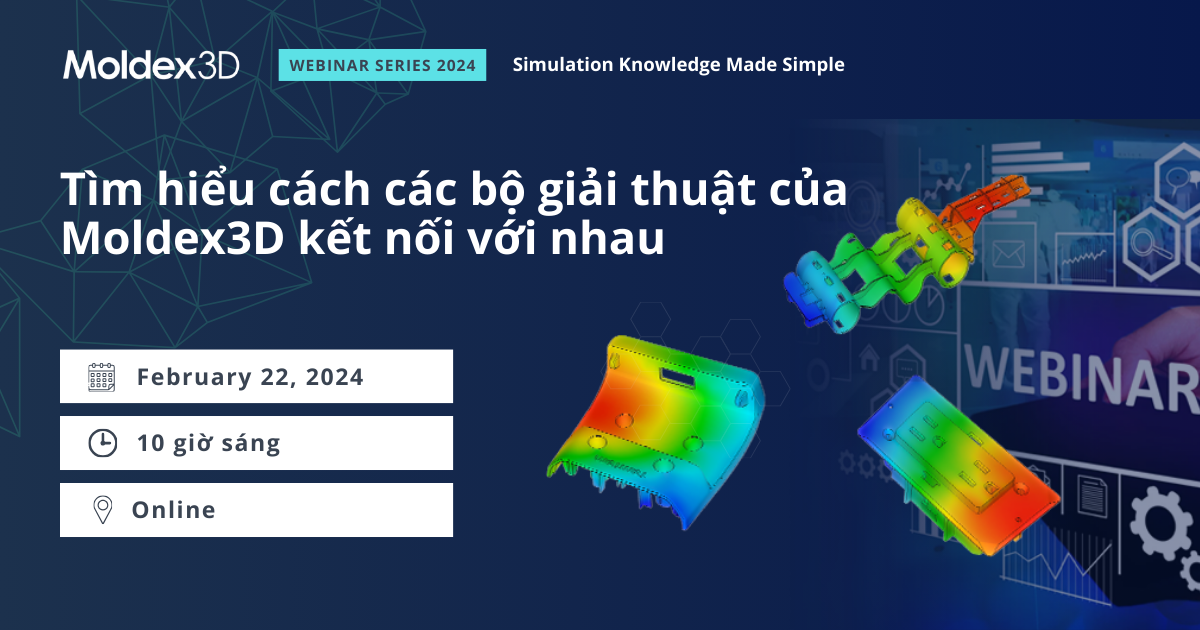 Moldex3D WEBINAR SERIES 2024 Simulation Knowledge Made Simple

Tìm hiểu cách các bộ giải thuật của Moldex3D kết nối với nhau

February 22, 2024

10 giờ sáng

Online

WEBINAR